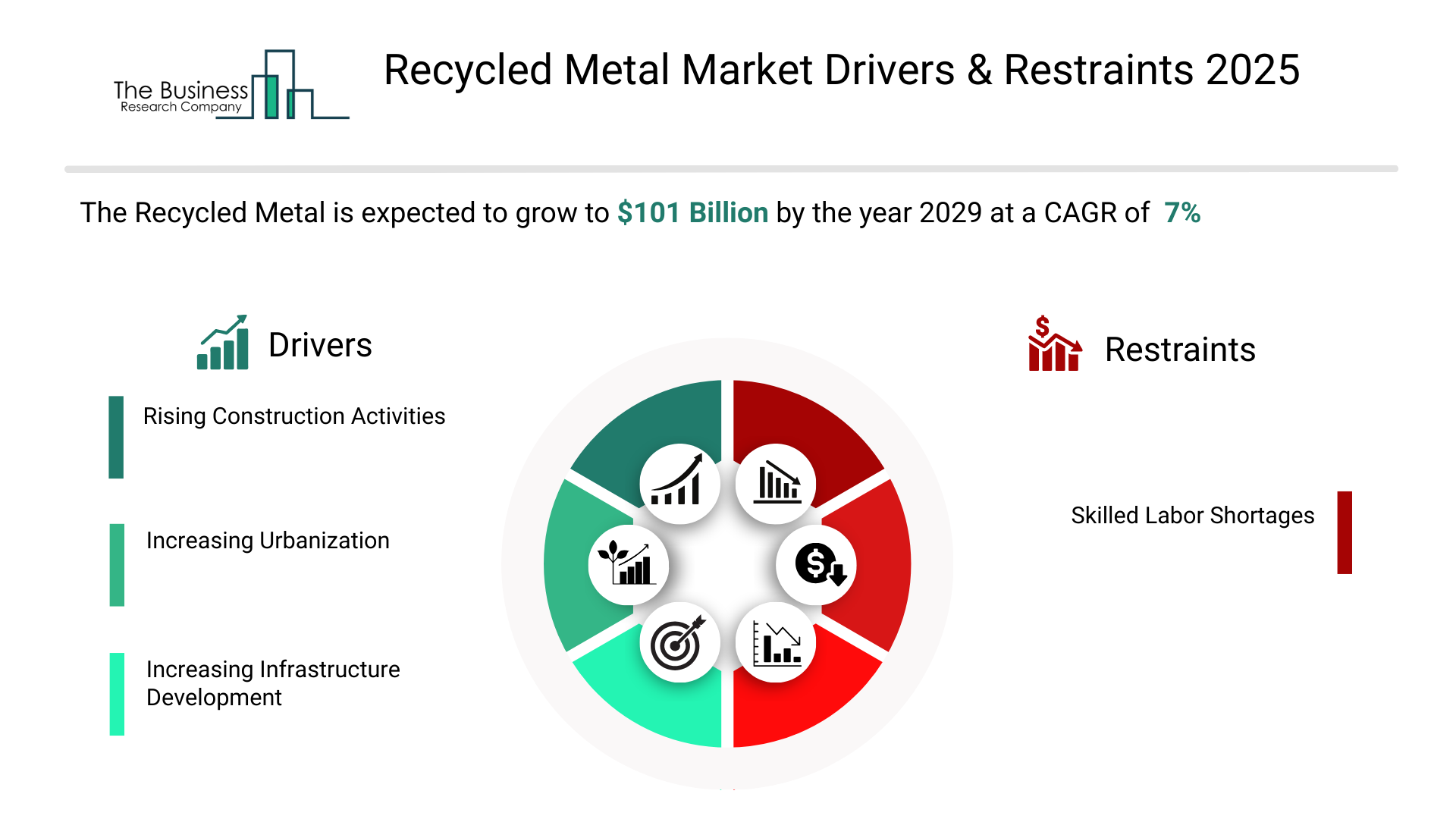 The Business Research Company

Recycled Metal Market Drivers & Restraints 2025

The Recycled Metal is expected to grow to $101 Billion by the year 2029 at a CAGR of 7%

Drivers

Rising Construction Activities

Increasing Urbanization

Increasing Infrastructure Development

Restraints

Skilled Labor Shortages